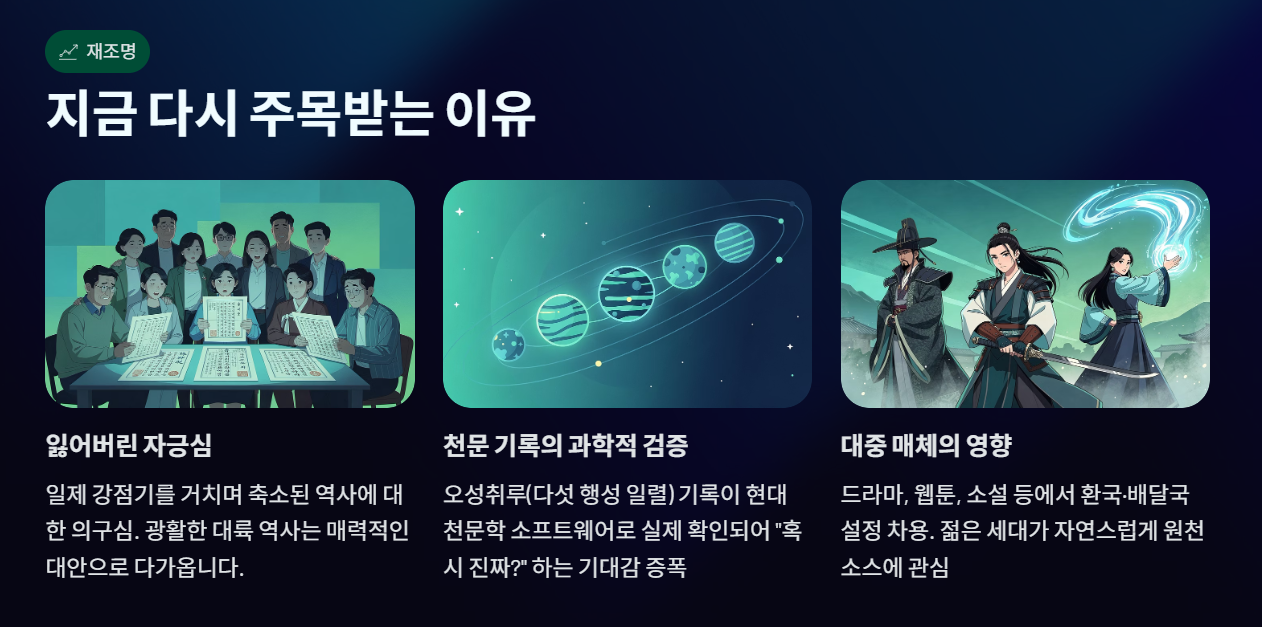 재조명

지금 다시 주목받는 이유

잃어버린 자긍심

일제 강점기를 거치며 축소된 역사에 대한 의구심. 광활한 대륙 역사는 매력적인 대안으로 다가옵니다.

천문 기록의 과학적 검증

오성취루(다섯 행성 일렬) 기록이 현대 천문학 소프트웨어로 실제 확인되어 "혹시 진짜?" 하는 기대감 증폭

대중 매체의 영향

드라마, 웹툰, 소설 등에서 환국·배달국 설정 차용. 젊은 세대가 자연스럽게 원천 소스에 관심